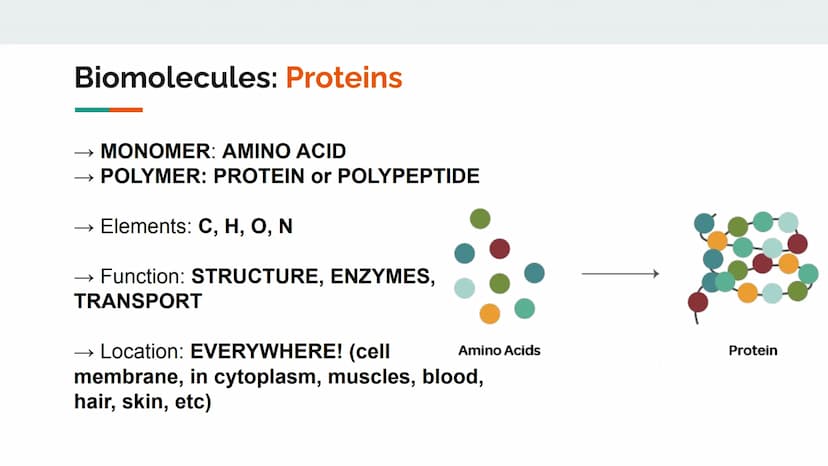 Biomolecules: Proteins

→ MONOMER: AMINO ACID
→ POLYMER: PROTEIN or POLYPEPTIDE

→ Elements: C, H, O, N

→ Function: STRUCTURE, ENZYMES, TRANSPORT

→ Location: EVERYWHERE! (cell membrane, in cytoplasm, muscles, blood, hair, skin, etc)

Amino Acids

Protein